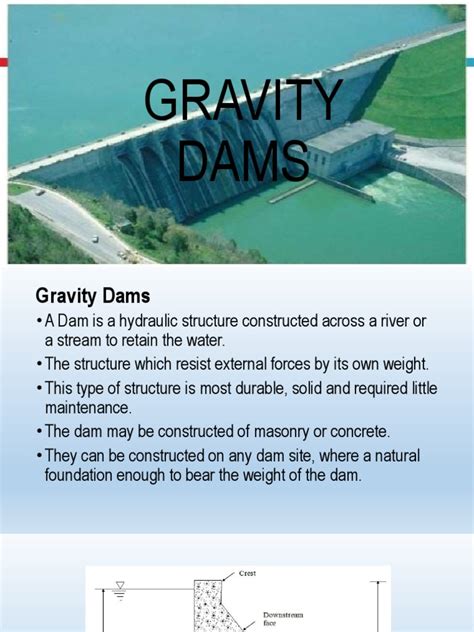 GRAVITY DAMS

Gravity Dams

• A Dam is a hydraulic structure constructed across a river or a stream to retain the water.

• The structure which resist external forces by its own weight.

• This type of structure is most durable, solid and required little maintenance.

• The dam may be constructed of masonry or concrete.

• They can be constructed on any dam site, where a natural foundation enough to bear the weight of the dam.

Crest

Downstream face